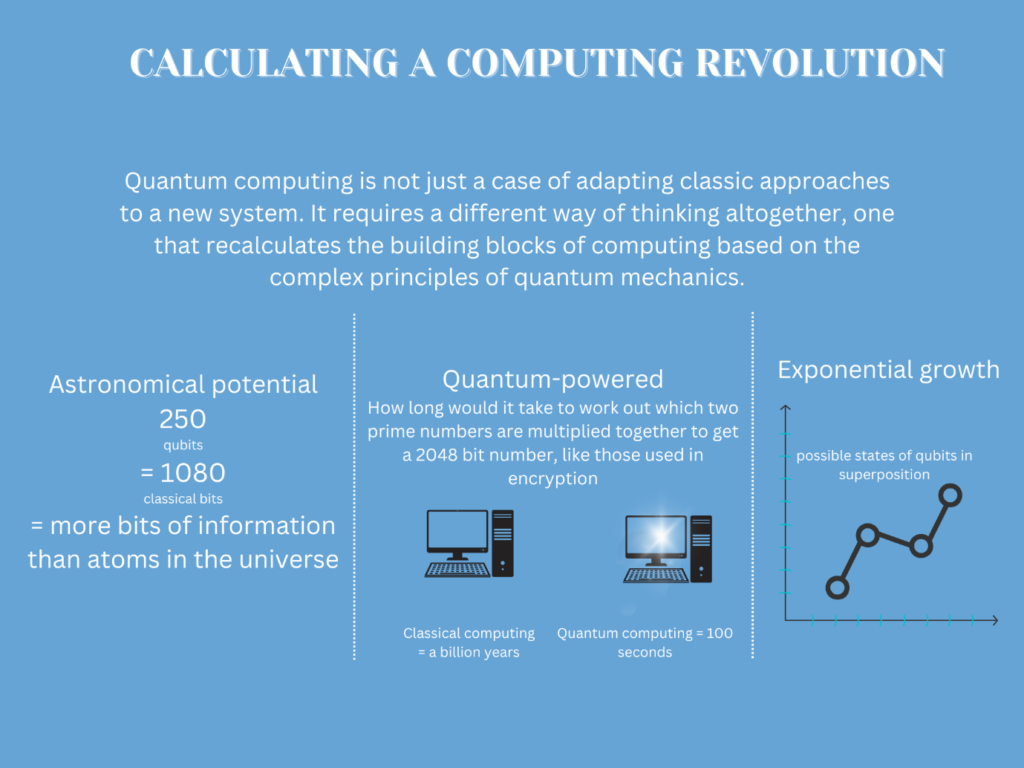 CALCULATING A COMPUTING REVOLUTION

Quantum computing is not just a case of adapting classic approaches to a new system. It requires a different way of thinking altogether, one that recalculates the building blocks of computing based on the complex principles of quantum mechanics.

Astronomical potential
250
qubits
= 1080
classical bits
= more bits of information than atoms in the universe

Quantum-powered
How long would it take to work out which two prime numbers are multiplied together to get a 2048 bit number, like those used in encryption

Classical computing = a billion years

Quantum computing = 100 seconds

Exponential growth

possible states of qubits in superposition